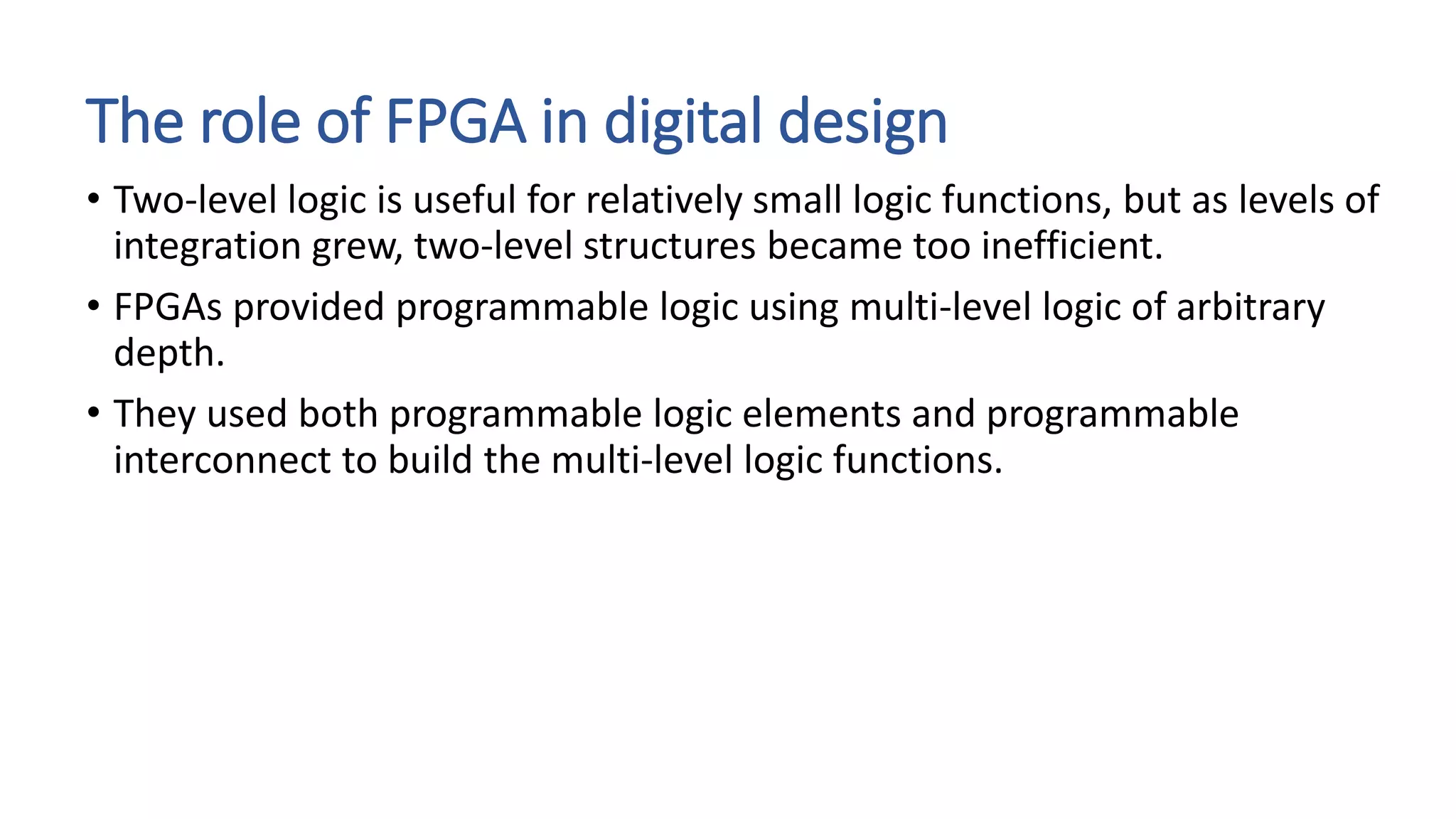 The role of FPGA in digital design

• Two-level logic is useful for relatively small logic functions, but as levels of integration grew, two-level structures became too inefficient.

• FPGAs provided programmable logic using multi-level logic of arbitrary depth.

• They used both programmable logic elements and programmable interconnect to build the multi-level logic functions.